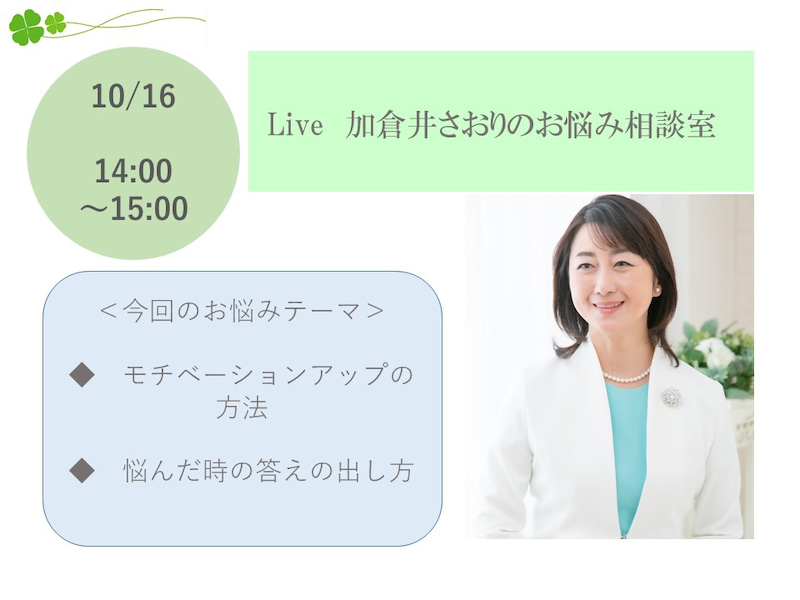 10/16

14:00
～15:00

Live　加倉井さおりのお悩み相談室

＜今回のお悩みテーマ＞

◆　モチベーションアップの方法

◆　悩んだ時の答えの出し方